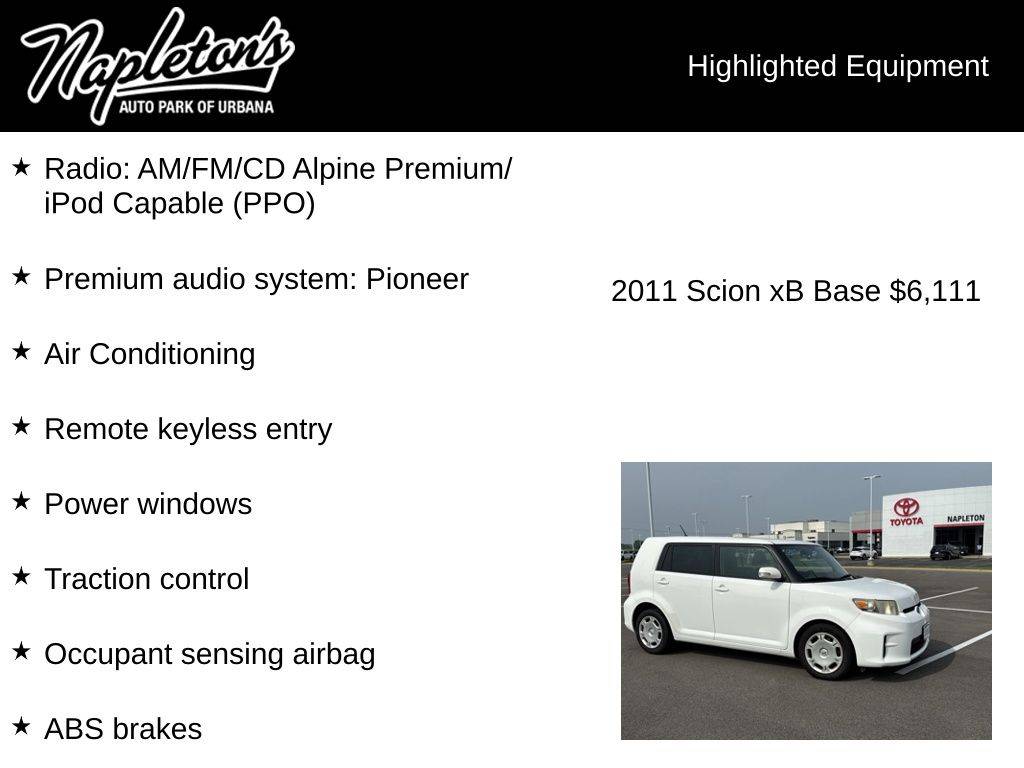 Napleton's
AUTO PARK OF URBANA

Highlighted Equipment

★ Radio: AM/FM/CD Alpine Premium/ iPod Capable (PPO)

★ Premium audio system: Pioneer

★ Air Conditioning

★ Remote keyless entry

★ Power windows

★ Traction control

★ Occupant sensing airbag

★ ABS brakes

2011 Scion xB Base $6,111

TOYOTA
NAPLETON